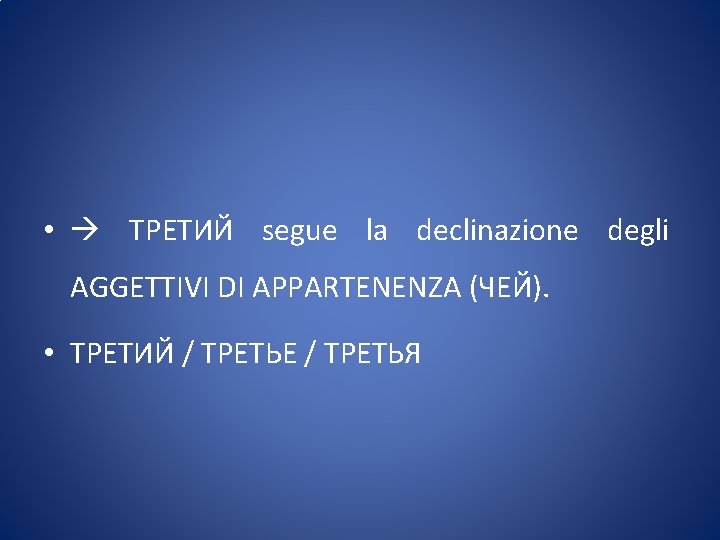 • → ТРЕТИЙ segue la declinazione degli AGGETTIVI DI APPARTENENZA (ЧЕЙ).

• ТРЕТИЙ / ТРЕТЬЕ / ТРЕТЬЯ